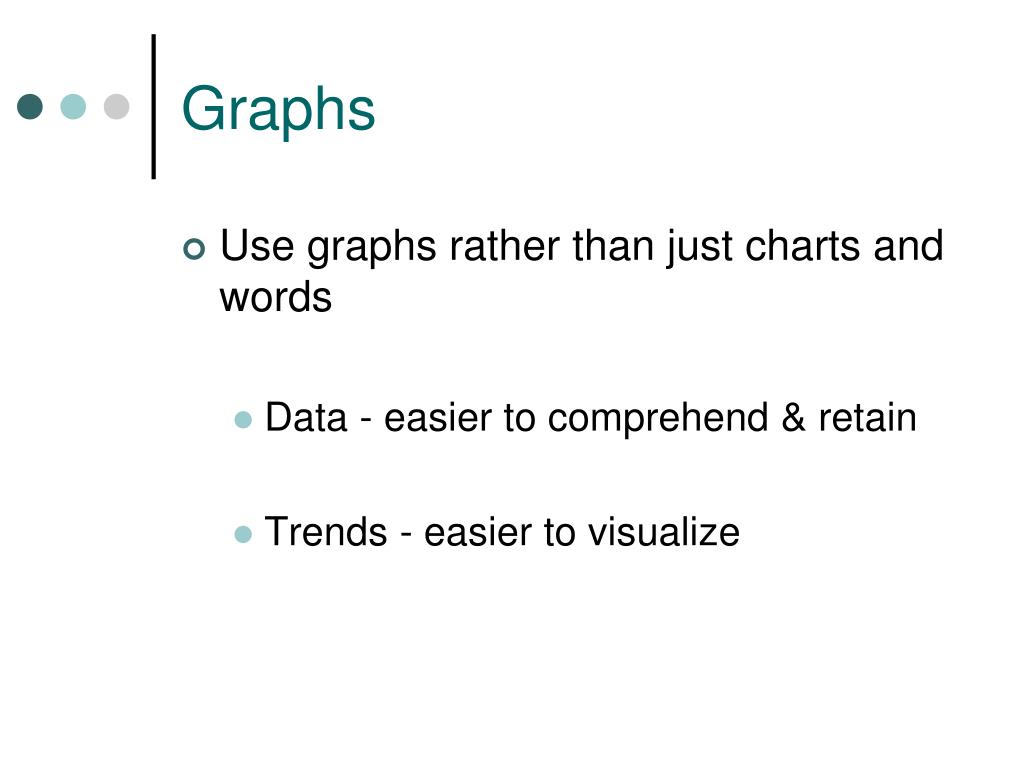 Graphs

Use graphs rather than just charts and words

Data - easier to comprehend & retain

Trends - easier to visualize